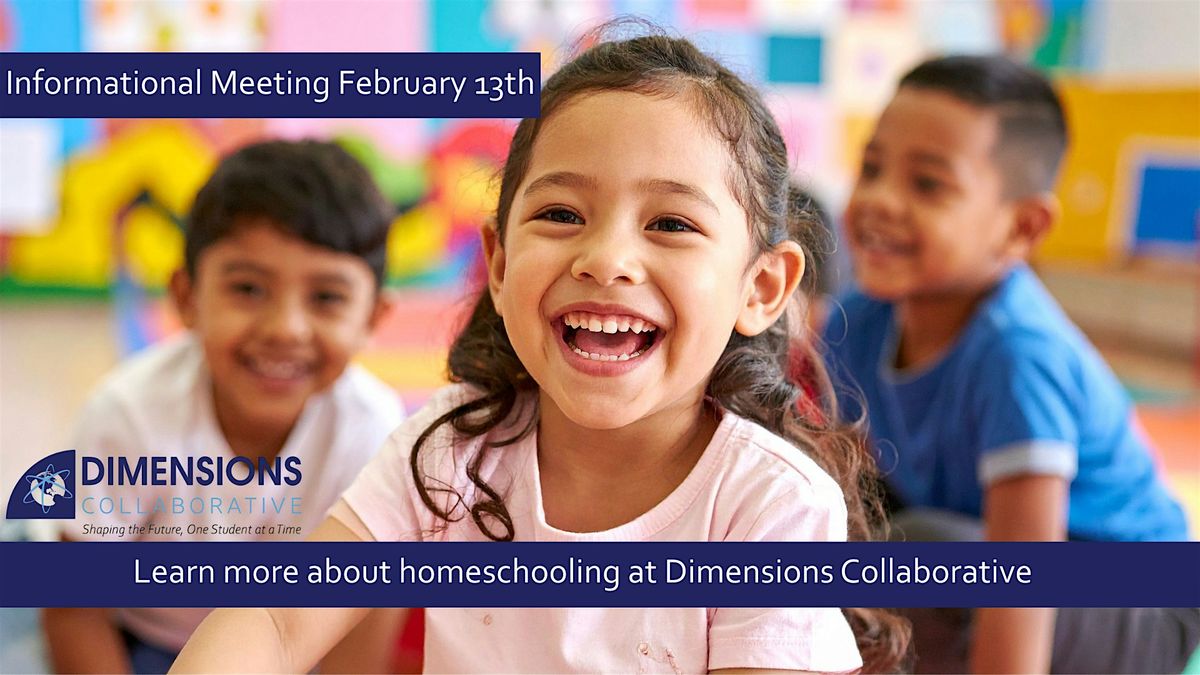 Informational Meeting February 13th

DIMENSIONS
COLLABORATIVE
Shaping the Future, One Student at a Time

Learn more about homeschooling at Dimensions Collaborative